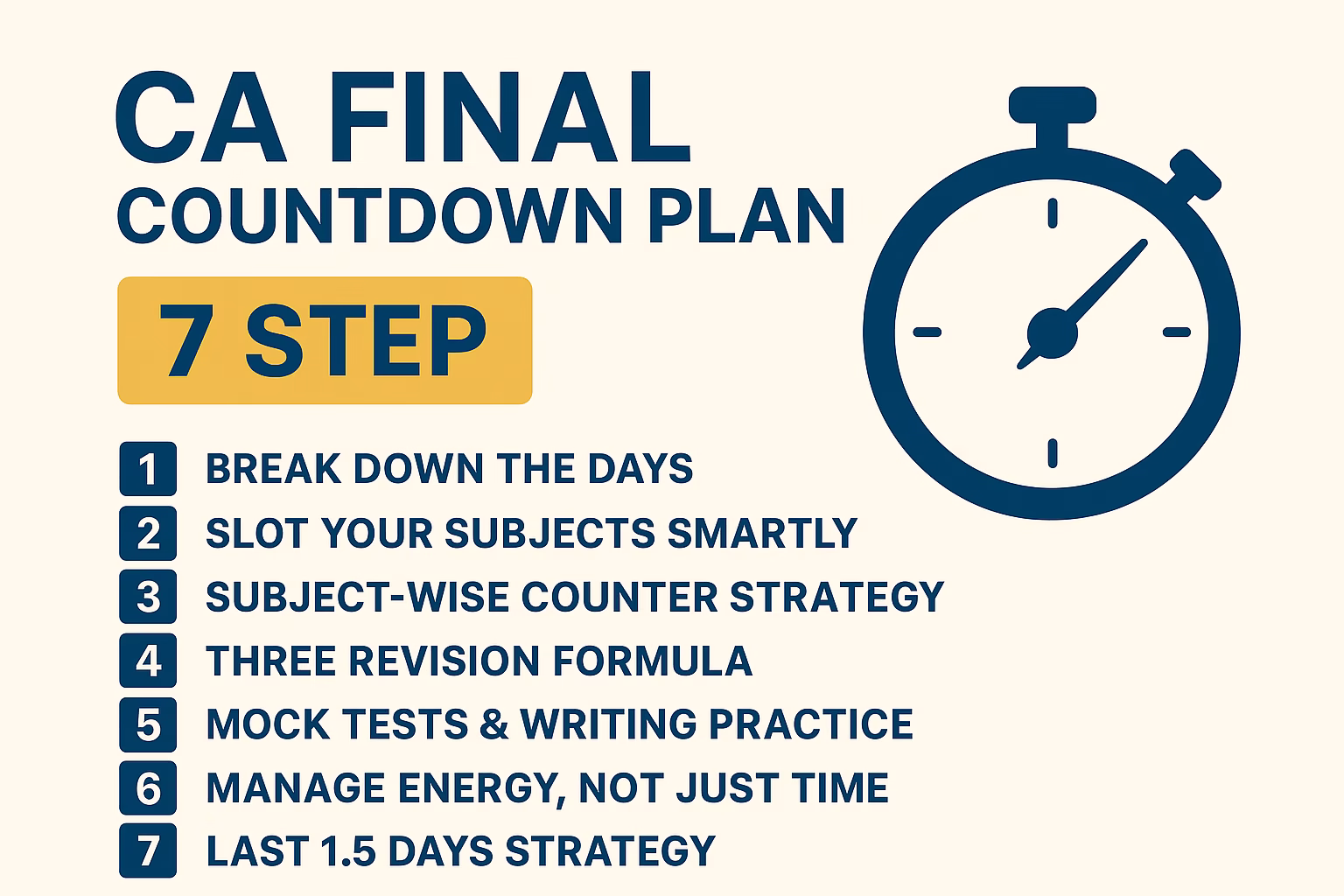 CA FINAL
COUNTDOWN PLAN

7 STEP

1 BREAK DOWN THE DAYS
2 SLOT YOUR SUBJECTS SMARTLY
3 SUBJECT-WISE COUNTER STRATEGY
4 THREE REVISION FORMULA
5 MOCK TESTS & WRITING PRACTICE
6 MANAGE ENERGY, NOT JUST TIME
7 LAST 1.5 DAYS STRATEGY